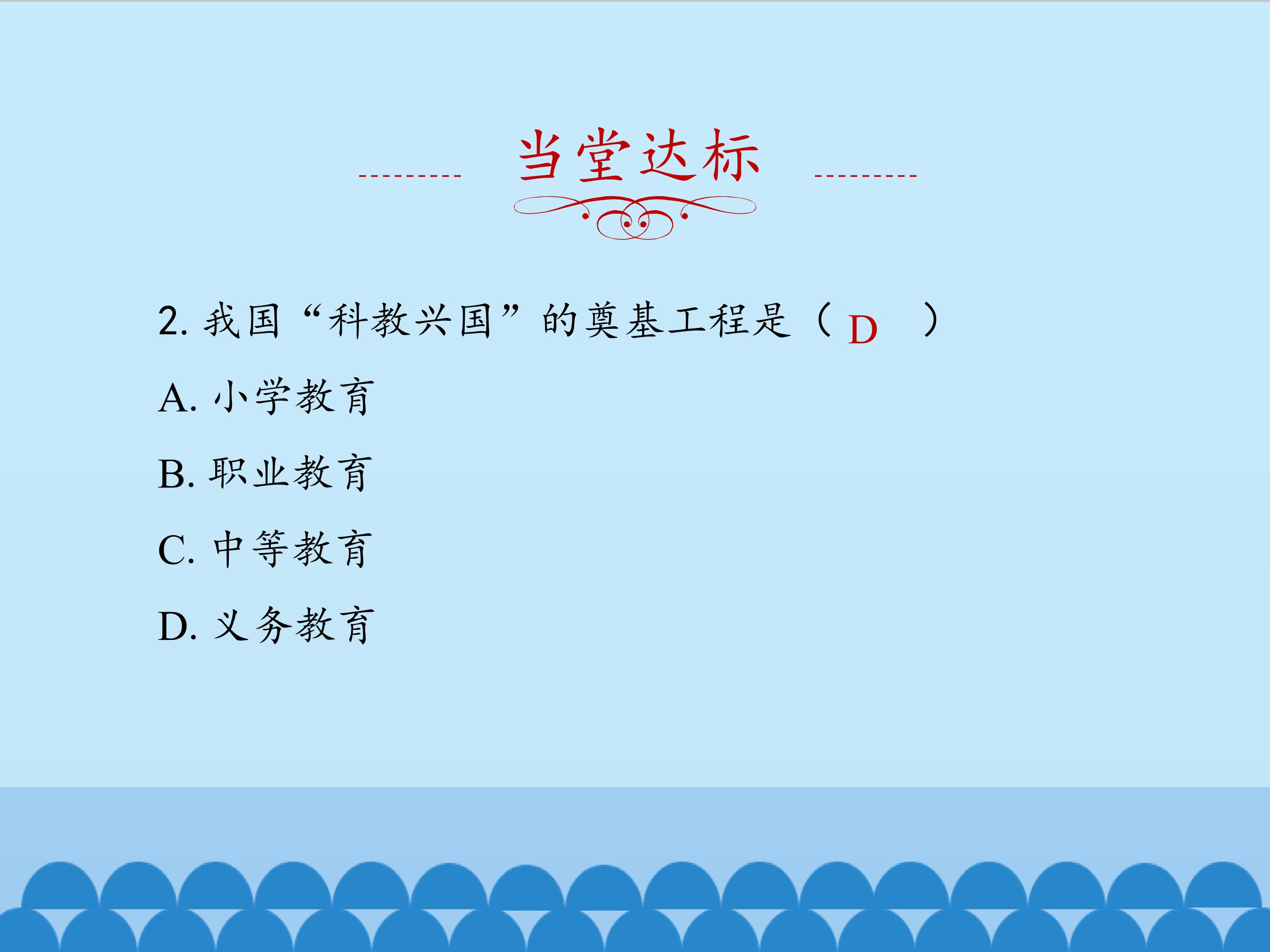 当堂达标

2. 我国“科教兴国”的奠基工程是（ D ）

A. 小学教育

B. 职业教育

C. 中等教育

D. 义务教育